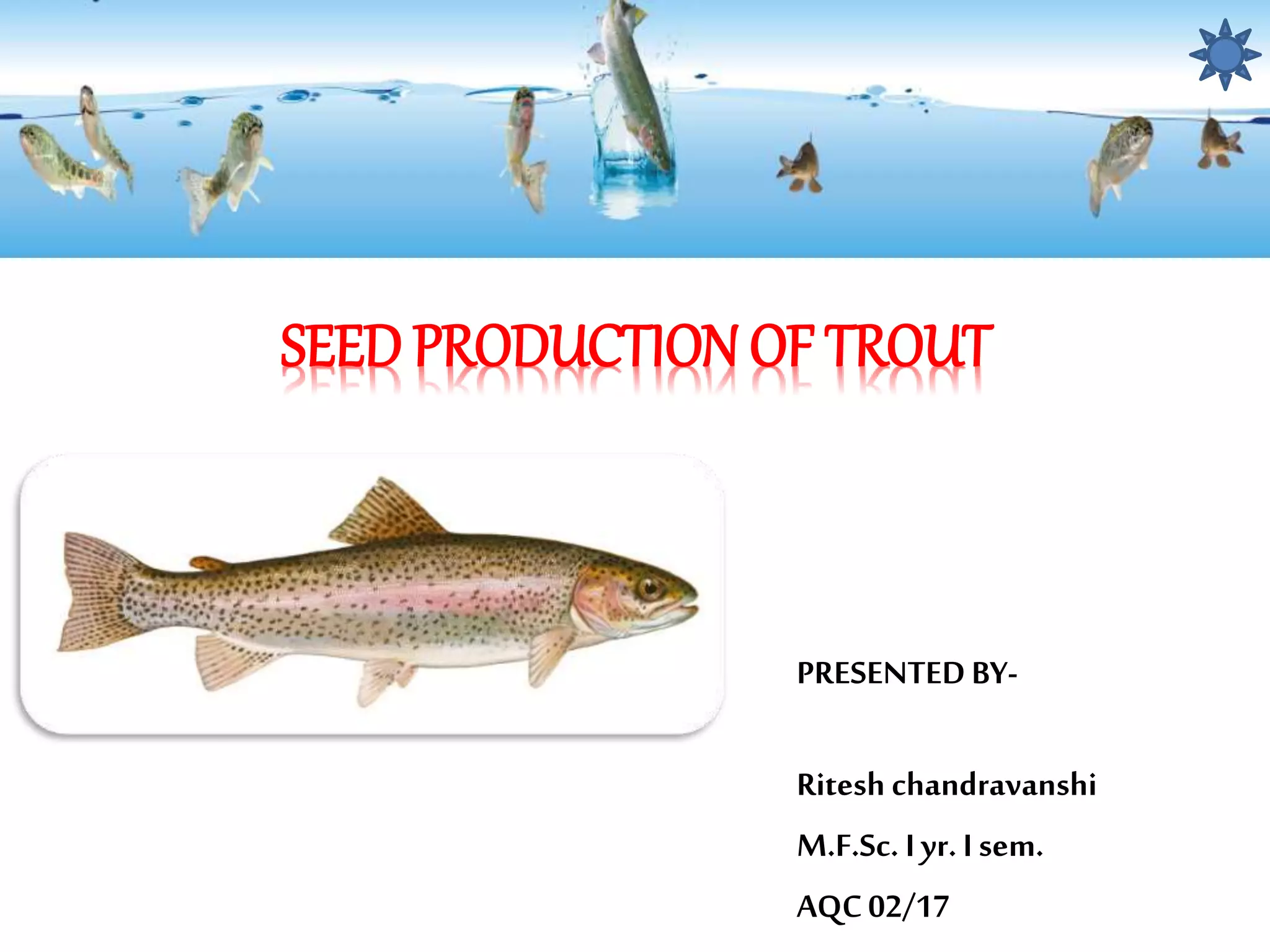 SEED PRODUCTION OF TROUT

PRESENTED BY-

Ritesh chandravanshi

M.F.Sc. I yr. I sem.

AQC 02/17